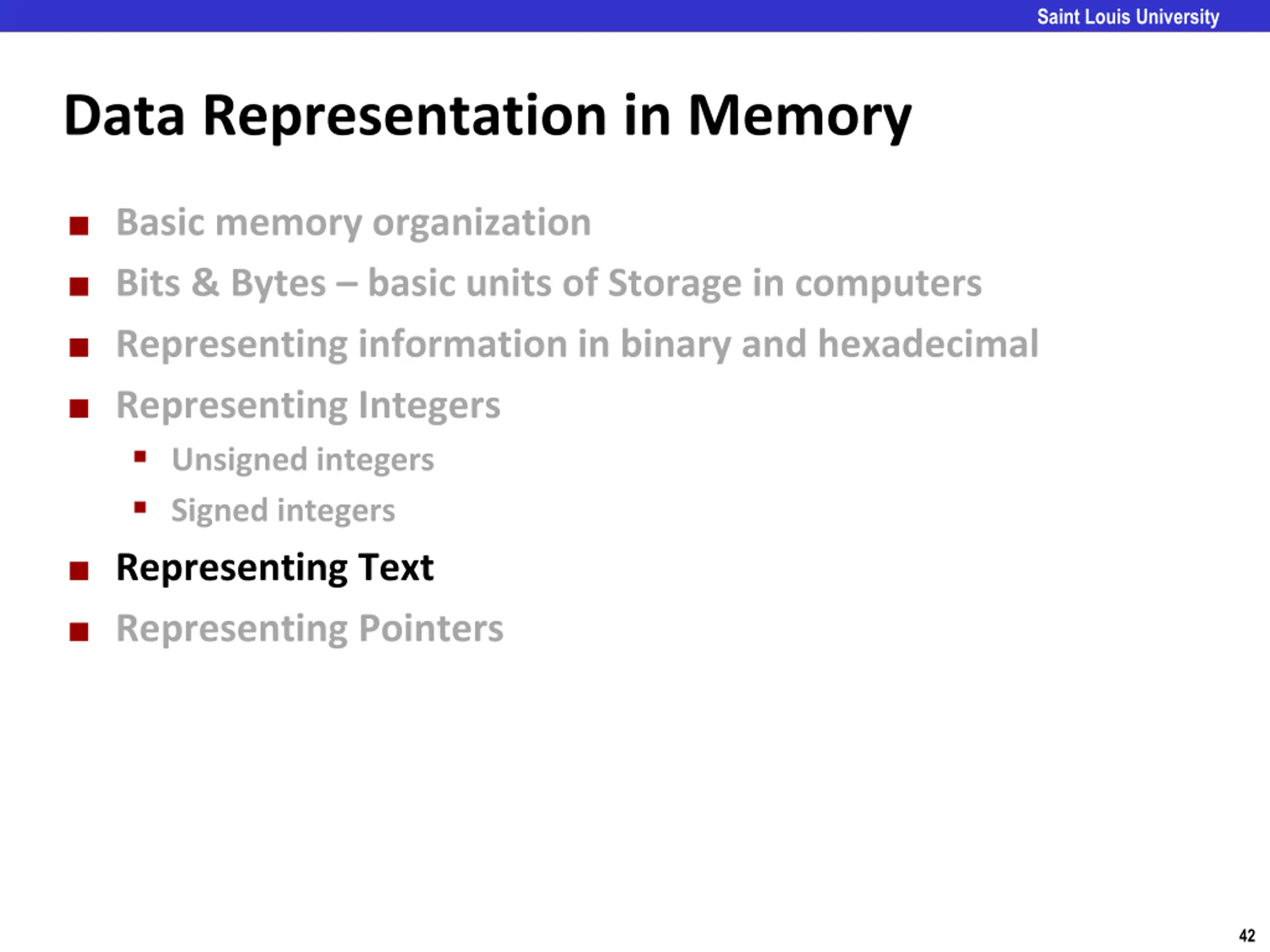 Saint Louis University

Data Representation in Memory

- Basic memory organization
- Bits & Bytes – basic units of Storage in computers
- Representing information in binary and hexadecimal
- Representing Integers
  - Unsigned integers
  - Signed integers
- Representing Text
- Representing Pointers

42